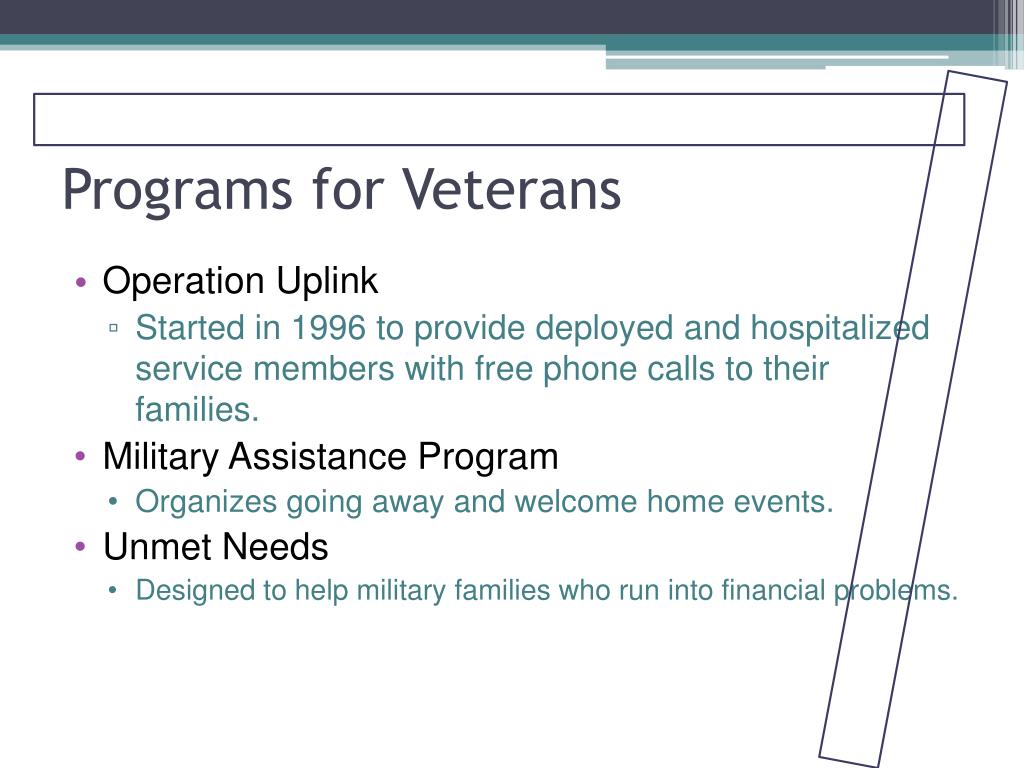 Programs for Veterans

• Operation Uplink
▫ Started in 1996 to provide deployed and hospitalized service members with free phone calls to their families.
• Military Assistance Program
• Organizes going away and welcome home events.
• Unmet Needs
• Designed to help military families who run into financial problems.